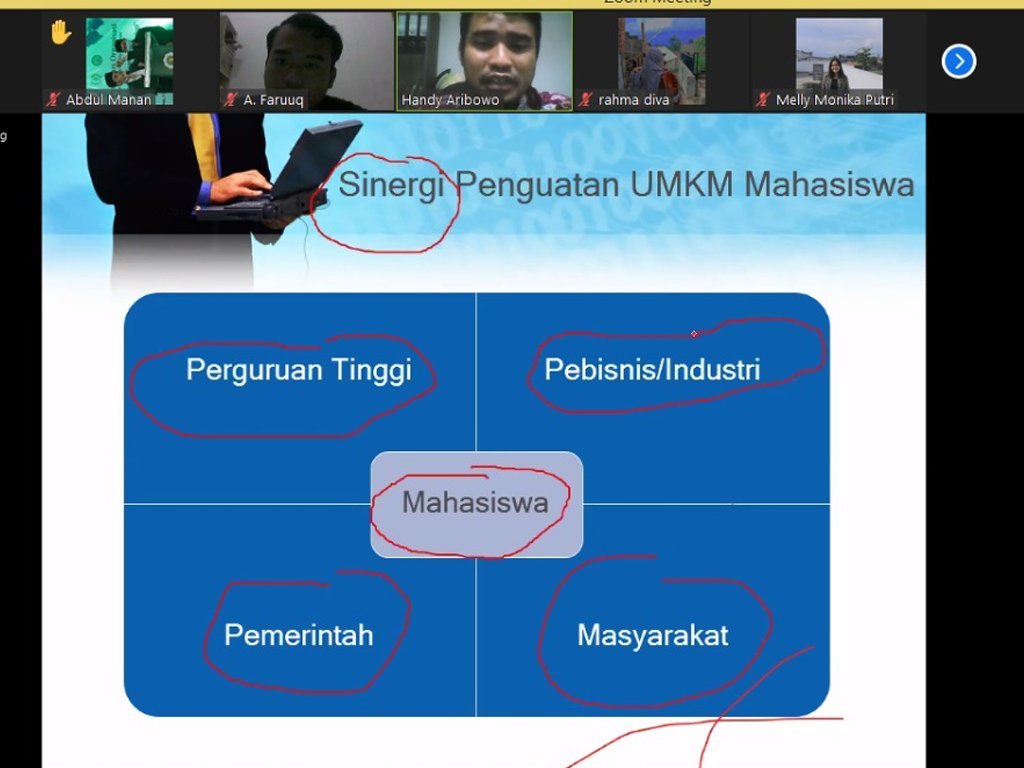 Zoom Meeting

Abdul Manan
A. Faruuq
Handy Aribowo
rahma diva
Melly Monika Putri

Sinergi Penguatan UMKM Mahasiswa

Perguruan Tinggi
Pebisnis/Industri
Mahasiswa
Pemerintah
Masyarakat